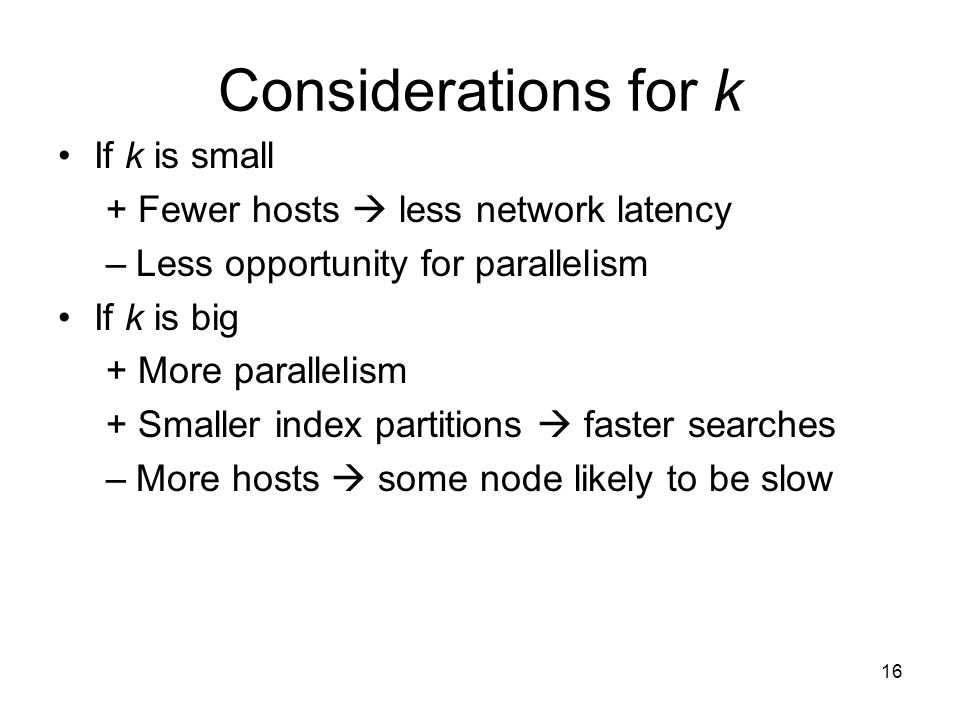 Considerations for k

• If k is small
+ Fewer hosts → less network latency
– Less opportunity for parallelism
• If k is big
+ More parallelism
+ Smaller index partitions → faster searches
– More hosts → some node likely to be slow

16